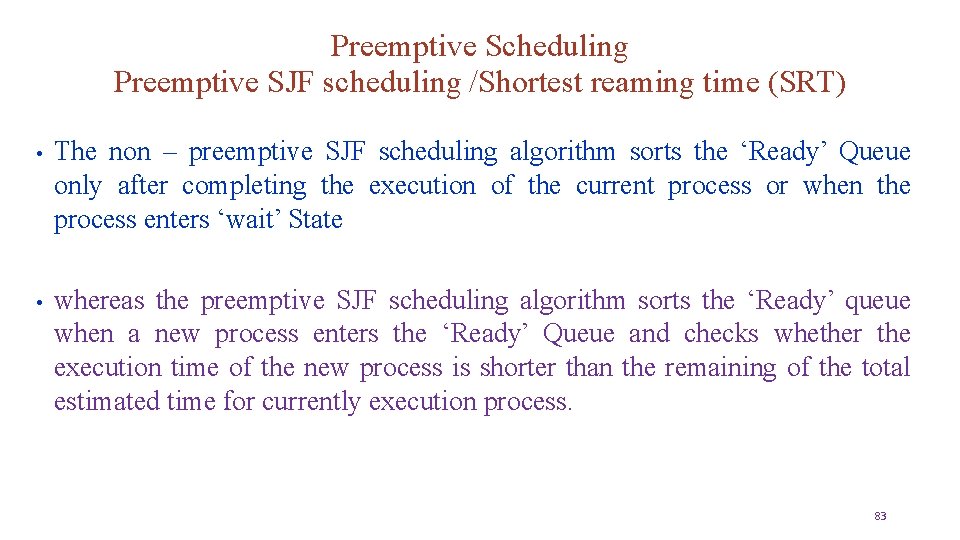 Preemptive Scheduling
Preemptive SJF scheduling /Shortest reaming time (SRT)

• The non – preemptive SJF scheduling algorithm sorts the ‘Ready’ Queue only after completing the execution of the current process or when the process enters ‘wait’ State

• whereas the preemptive SJF scheduling algorithm sorts the ‘Ready’ queue when a new process enters the ‘Ready’ Queue and checks whether the execution time of the new process is shorter than the remaining of the total estimated time for currently execution process.

83